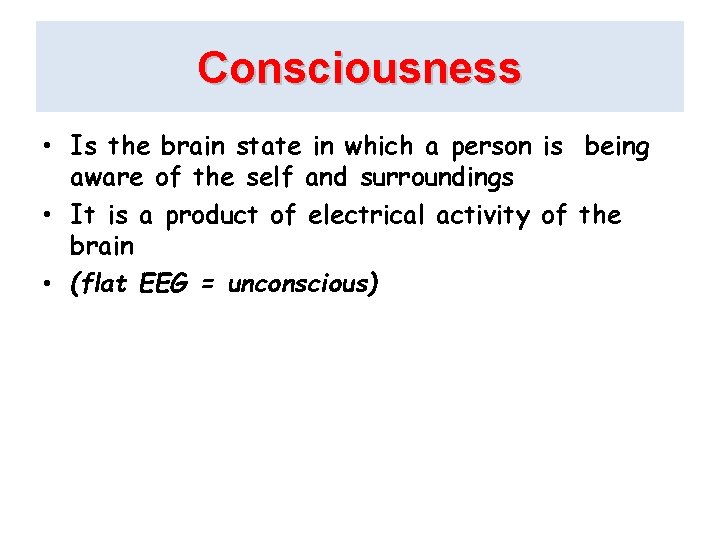 Consciousness

• Is the brain state in which a person is being aware of the self and surroundings
• It is a product of electrical activity of the brain
• (flat EEG = unconscious)